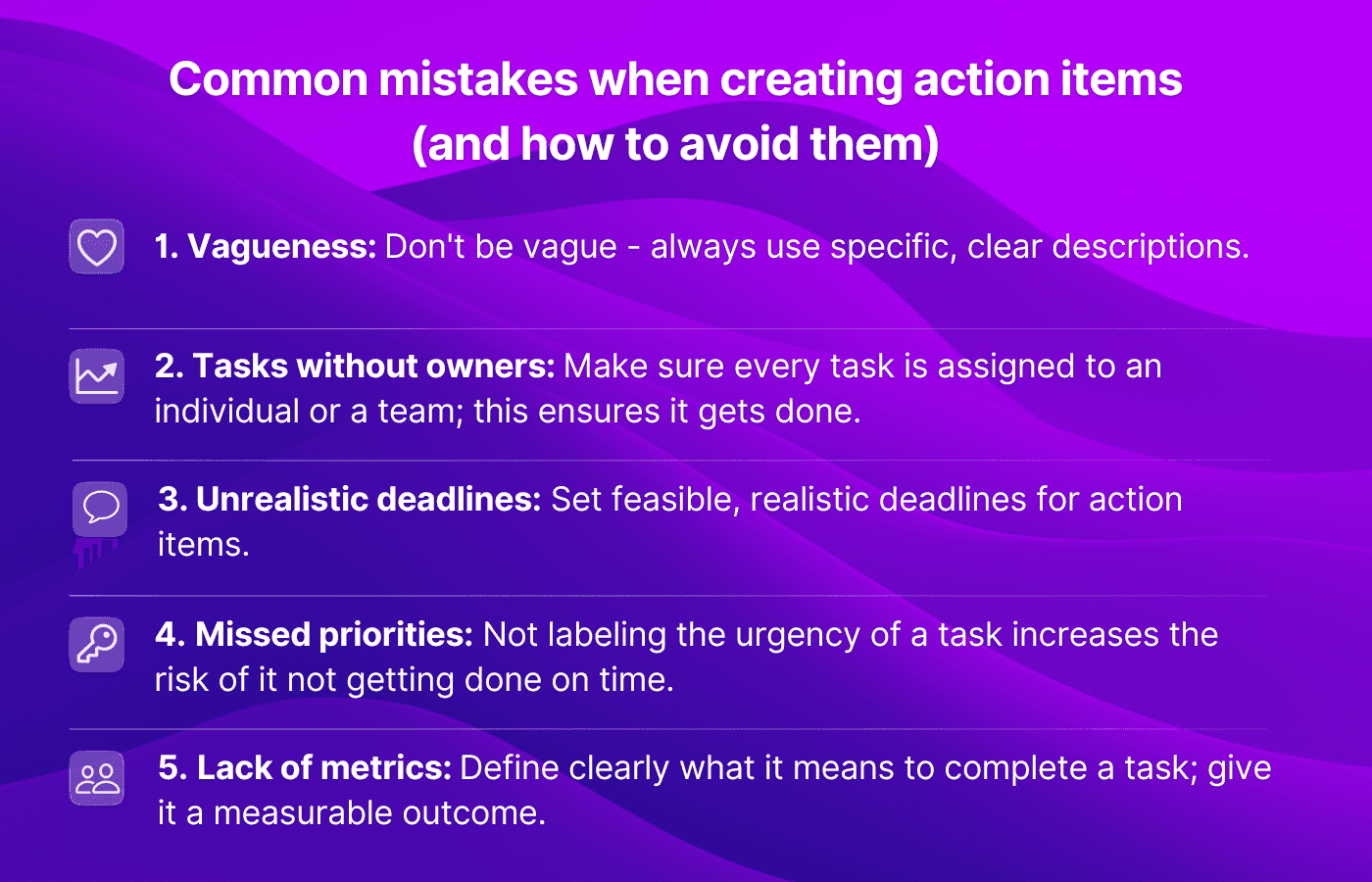 Common mistakes when creating action items (and how to avoid them)

1. Vagueness: Don't be vague - always use specific, clear descriptions.

2. Tasks without owners: Make sure every task is assigned to an individual or a team; this ensures it gets done.

3. Unrealistic deadlines: Set feasible, realistic deadlines for action items.

4. Missed priorities: Not labeling the urgency of a task increases the risk of it not getting done on time.

5. Lack of metrics: Define clearly what it means to complete a task; give it a measurable outcome.